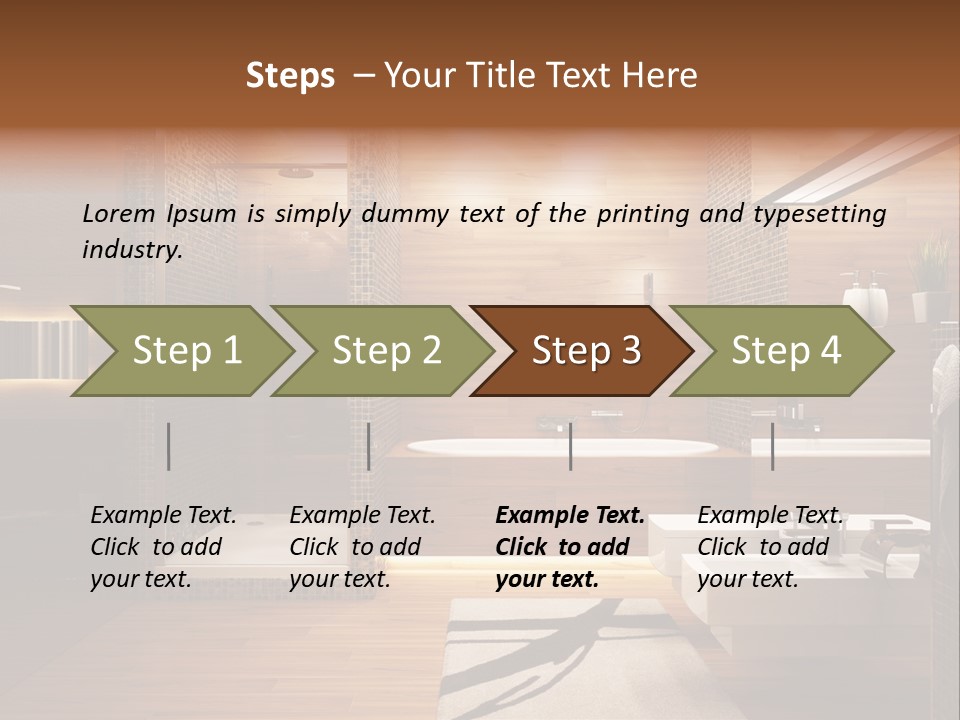 Steps – Your Title Text Here

Lorem Ipsum is simply dummy text of the printing and typesetting industry.

Step 1

Step 2

Step 3

Step 4

Example Text. Click to add your text.

Example Text. Click to add your text.

Example Text. Click to add your text.

Example Text. Click to add your text.